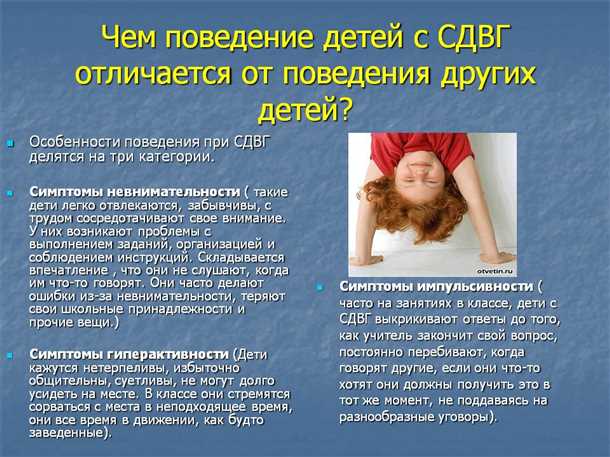 Чем поведение детей с СДВГ отличается от поведения других детей?

Особенности поведения при СДВГ делятся на три категории.

Симптомы невнимательности ( такие дети легко отвлекаются, забывчивы, с трудом сосредотачивают свое внимание. У них возникают проблемы с выполнением заданий, организацией и соблюдением инструкций. Складывается впечатление , что они не слушают, когда им что-то говорят. Они часто делают ошибки из-за невнимательности, теряют свои школьные принадлежности и прочие вещи.)

Симптомы гиперактивности (Дети кажутся нетерпеливы, избыточно общительны, суетливы, не могут долго усидеть на месте. В классе они стремятся сорваться с места в неподходящее время, они все время в движении, как будто заведенные).

otvetin.ru

Симптомы импульсивности ( часто на занятиях в классе, дети с СДВГ выкрикивают ответы до того, как учитель закончит свой вопрос, постоянно перебивают, когда говорят другие, если они что-то хотят они должны получить это в тот же момент, не поддаваясь на разнообразные уговоры).